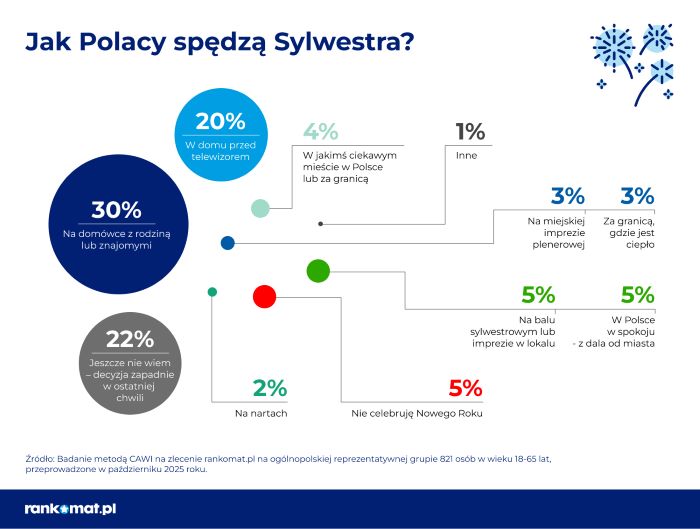 Jak Polacy spędzą Sylwestra?

20%
W domu przed telewizorem

4%
W jakimś ciekawym mieście w Polsce lub za granicą

1%
Inne

30%
Na domówce z rodziną lub znajomymi

3%
Na miejskiej imprezie plenerowej

3%
Za granicą, gdzie jest ciepło

5%
Na balu sylwestrowym lub imprezie w lokalu

5%
W Polsce w spokoju - z dala od miasta

22%
Jeszcze nie wiem – decyzja zapadnie w ostatniej chwili

2%
Na nartach

5%
Nie celebruję Nowego Roku

Źródło: Badanie metodą CAWI na zlecenie rankomat.pl na ogólnopolskiej reprezentatywnej grupie 821 osób w wieku 18-65 lat, przeprowadzone w październiku 2025 roku.

rankomat.pl